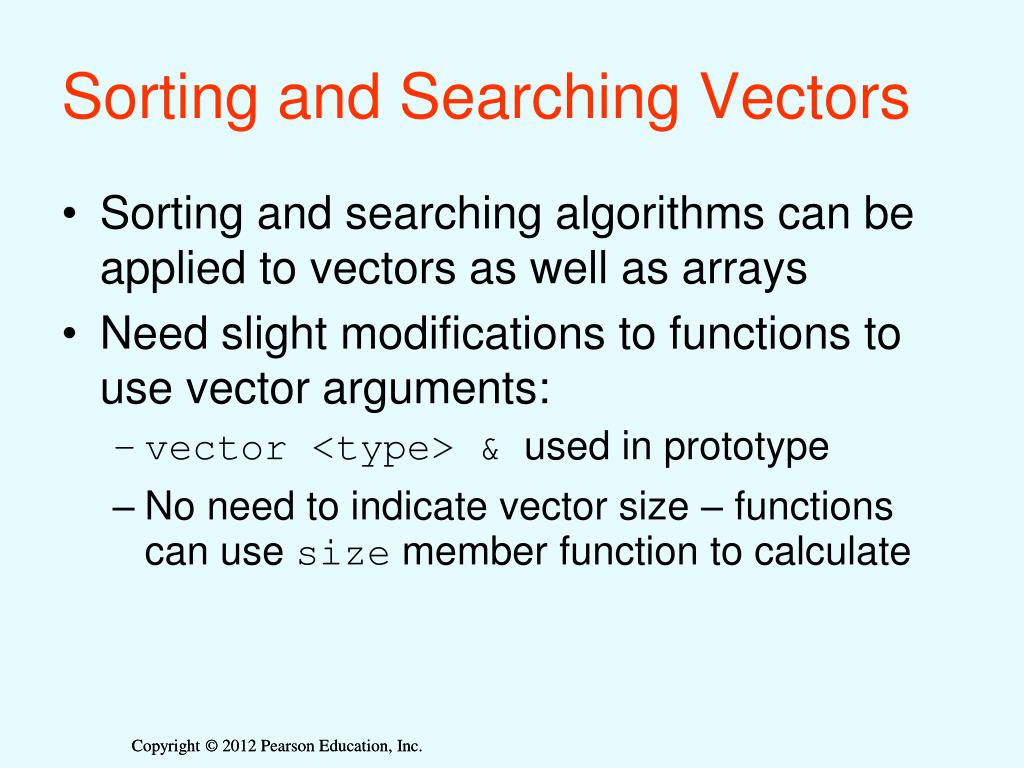 Sorting and Searching Vectors

• Sorting and searching algorithms can be applied to vectors as well as arrays

• Need slight modifications to functions to use vector arguments:

– vector <type> & used in prototype

– No need to indicate vector size – functions can use size member function to calculate

Copyright © 2012 Pearson Education, Inc.